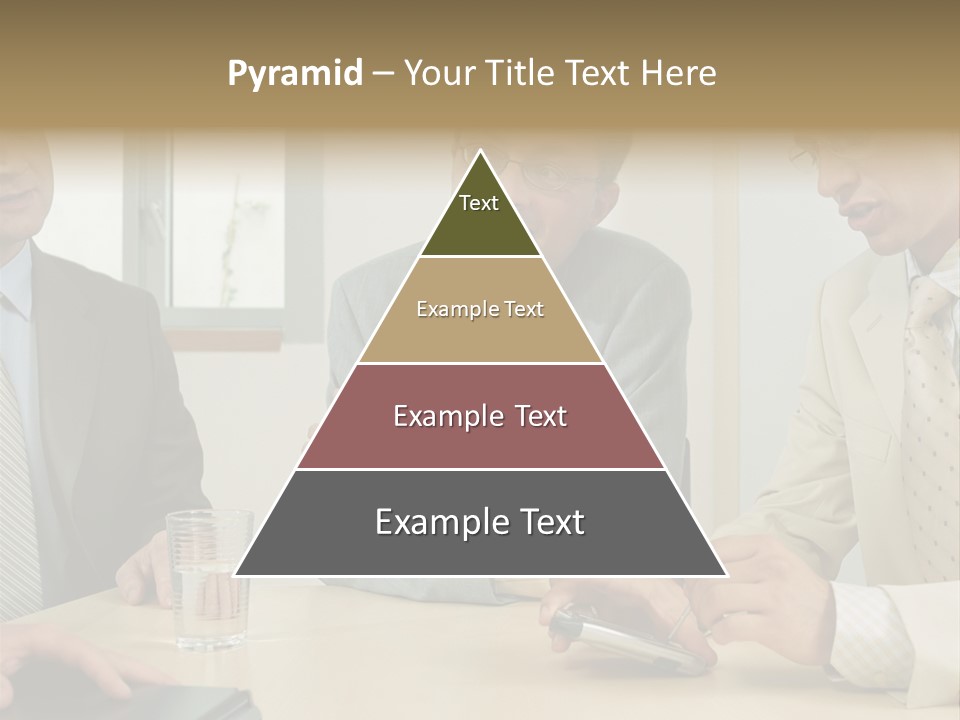 Pyramid – Your Title Text Here

Text

Example Text

Example Text

Example Text